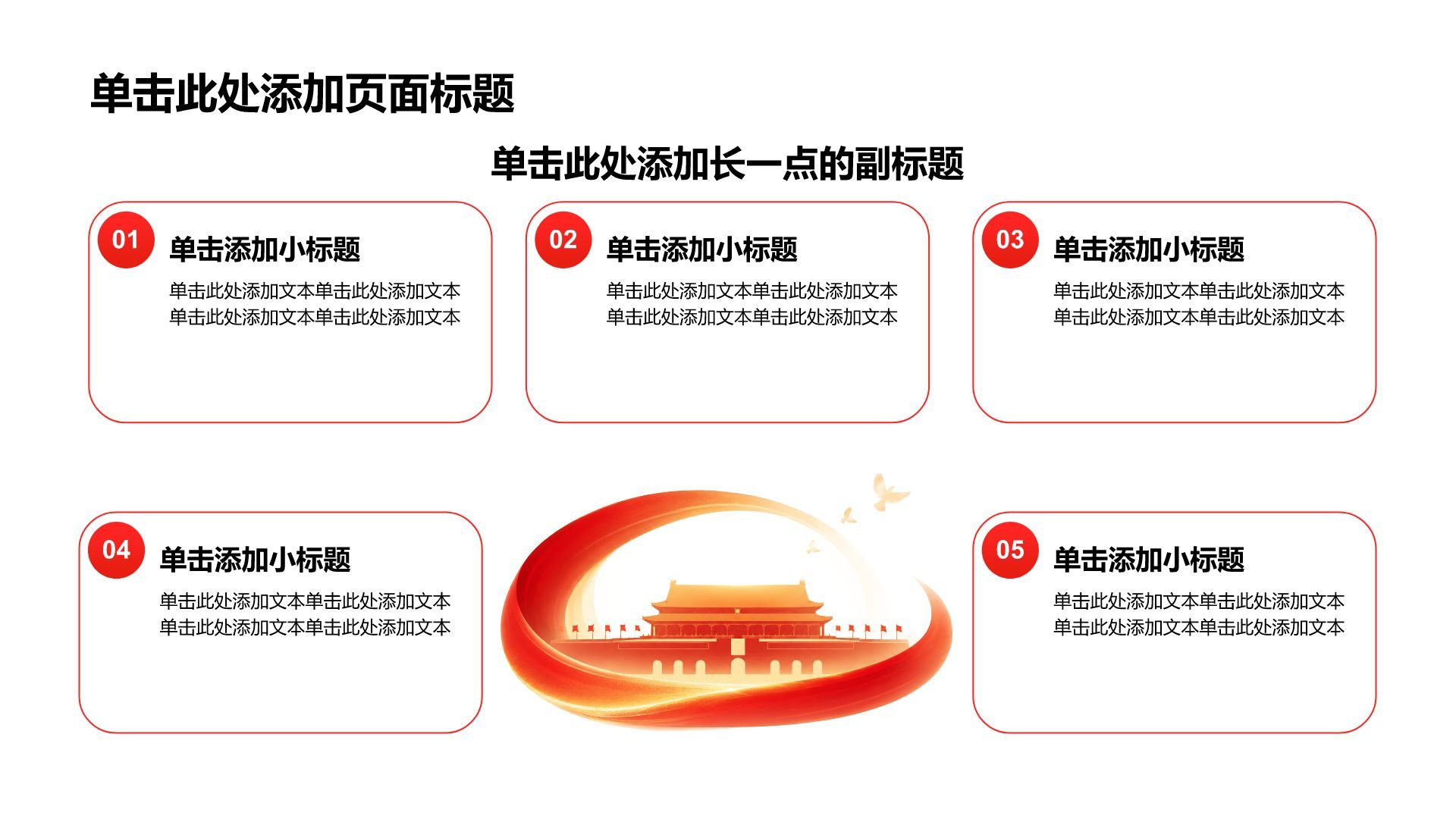 单击此处添加页面标题

单击此处添加长一点的副标题

01 单击添加小标题
单击此处添加文本单击此处添加文本
单击此处添加文本单击此处添加文本

02 单击添加小标题
单击此处添加文本单击此处添加文本
单击此处添加文本单击此处添加文本

03 单击添加小标题
单击此处添加文本单击此处添加文本
单击此处添加文本单击此处添加文本

04 单击添加小标题
单击此处添加文本单击此处添加文本
单击此处添加文本单击此处添加文本

05 单击添加小标题
单击此处添加文本单击此处添加文本
单击此处添加文本单击此处添加文本